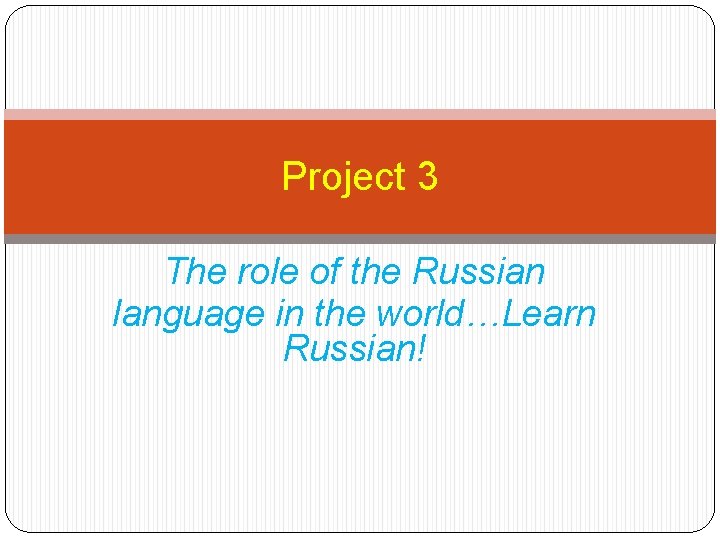 Project 3

The role of the Russian language in the world…Learn Russian!